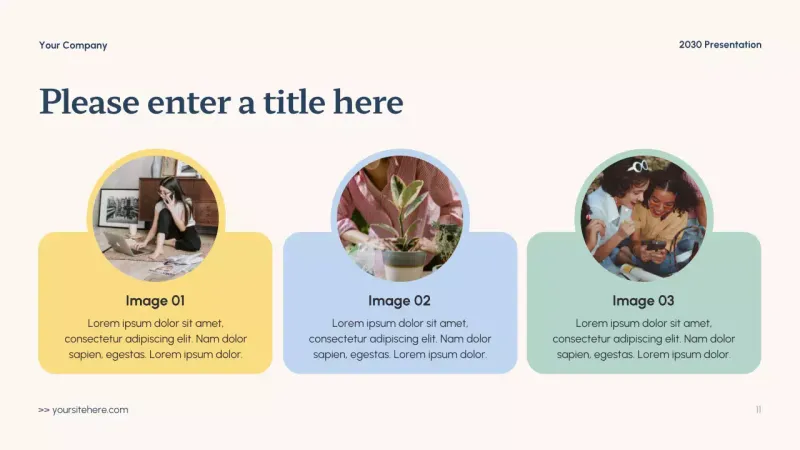 Your Company

2030 Presentation

Please enter a title here

Image 01

Lorem ipsum dolor sit amet, consectetur adipiscing elit. Nam dolor sapien, egestas. Lorem ipsum dolor.

Image 02

Lorem ipsum dolor sit amet, consectetur adipiscing elit. Nam dolor sapien, egestas. Lorem ipsum dolor.

Image 03

Lorem ipsum dolor sit amet, consectetur adipiscing elit. Nam dolor sapien, egestas. Lorem ipsum dolor.

>> yoursitehere.com

11